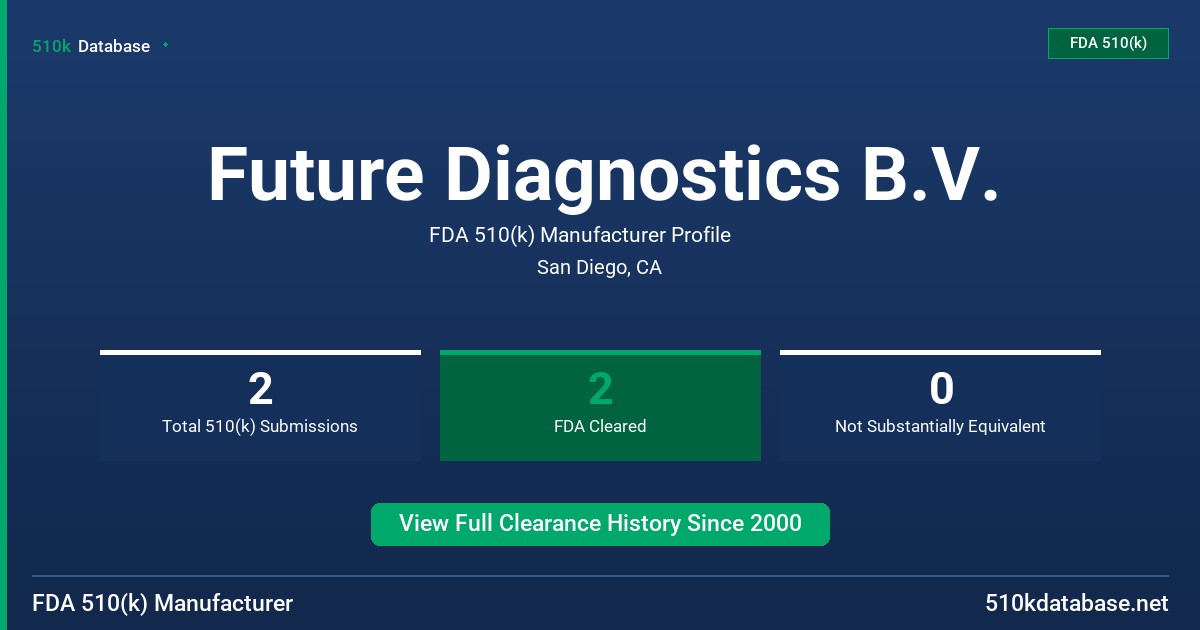 510k Database

FDA 510(k)

Future Diagnostics B.V.

FDA 510(k) Manufacturer Profile

San Diego, CA

2
Total 510(k) Submissions

2
FDA Cleared

0
Not Substantially Equivalent

View Full Clearance History Since 2000

FDA 510(k) Manufacturer

510kdatabase.net